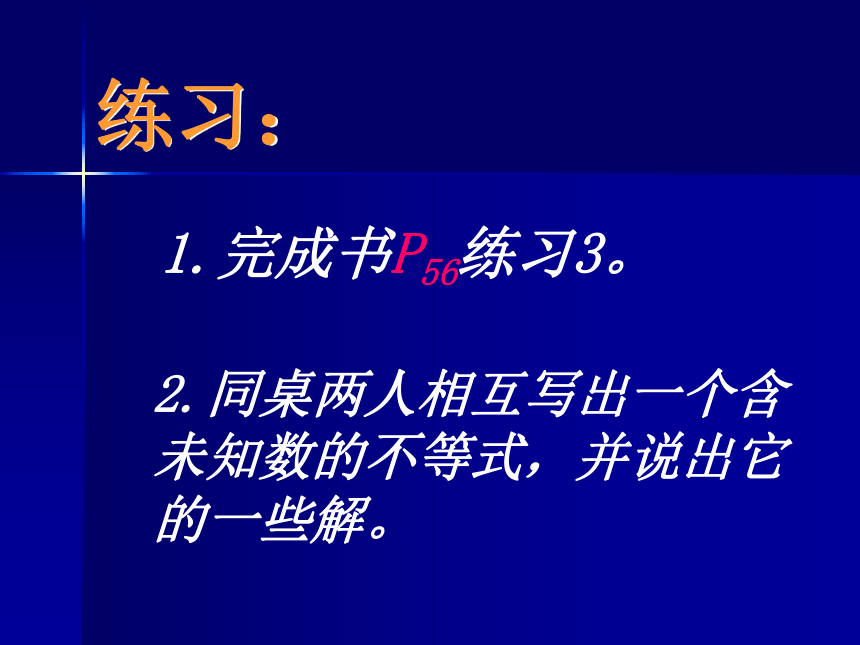 练习：

1. 完成书$P_{56}$练习3。

2. 同桌两人相互写出一个含未知数的不等式，并说出它的一些解。